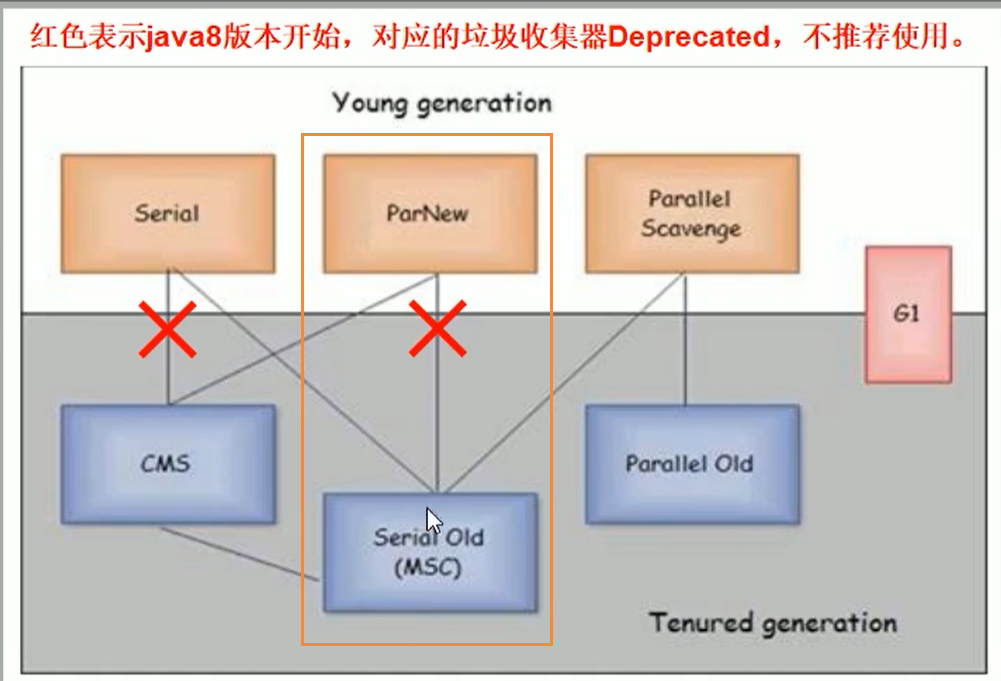 红色表示java8版本开始，对应的垃圾收集器Deprecated，不推荐使用。

Young generation

Serial

ParNew

Parallel Scavenge

G1

CMS

Parallel Old

Serial Old (MSC)

Tenured generation